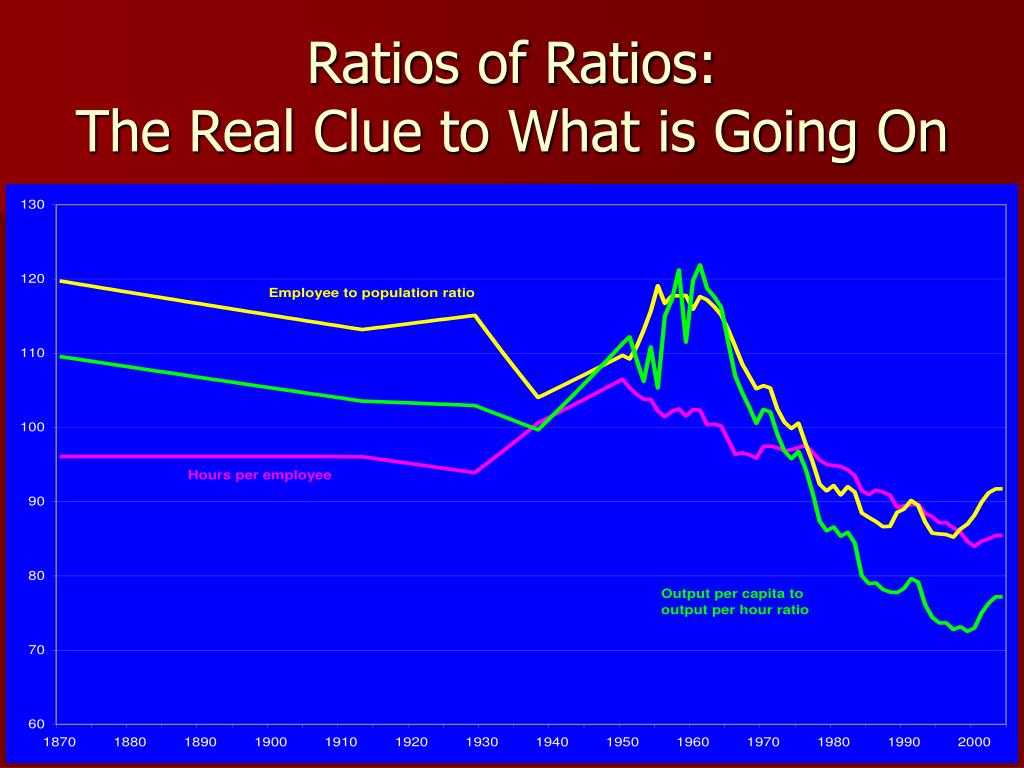 Ratios of Ratios:
The Real Clue to What is Going On

130
120
110
100
90
80
70
60

Employee to population ratio

Hours per employee

Output per capita to output per hour ratio

1870 1880 1890 1900 1910 1920 1930 1940 1950 1960 1970 1980 1990 2000